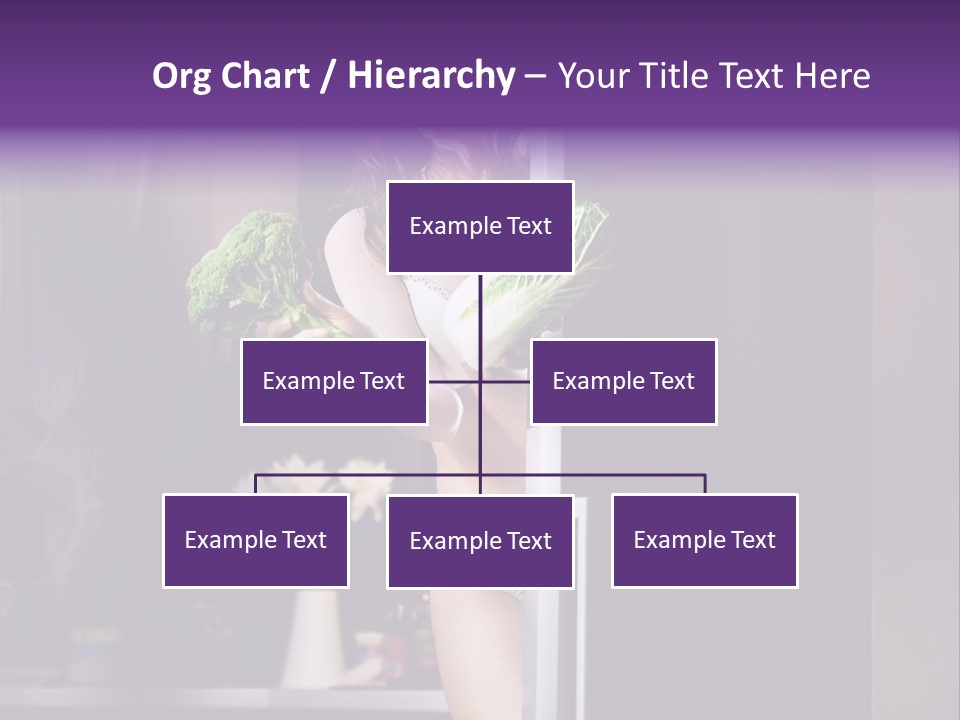 Org Chart / Hierarchy – Your Title Text Here

Example Text

Example Text

Example Text

Example Text

Example Text

Example Text